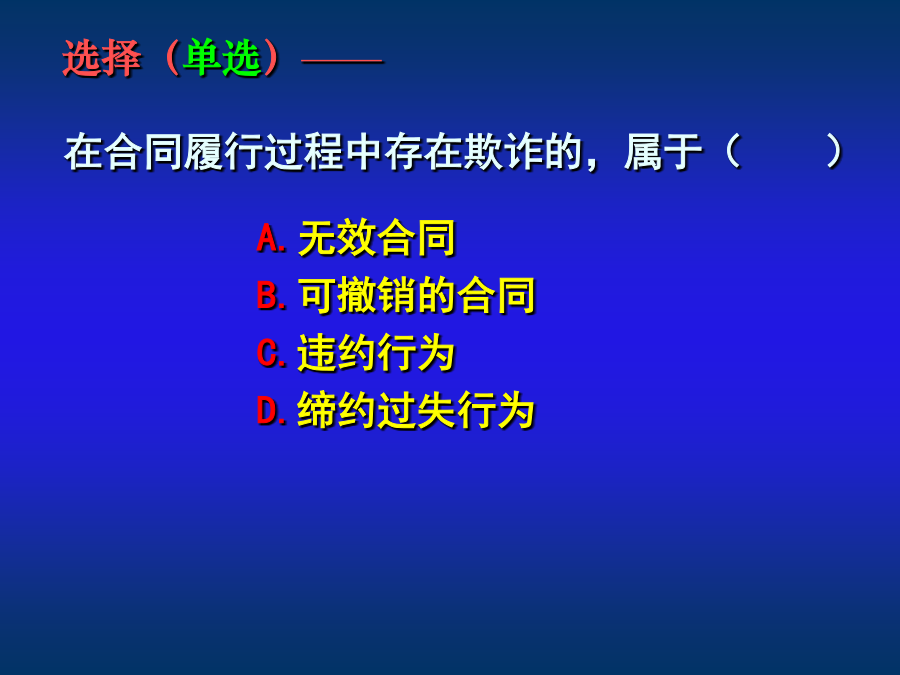 选择（单选）——

在合同履行过程中存在欺诈的，属于（　　）

A. 无效合同
B. 可撤销的合同
C. 违约行为
D. 缔约过失行为